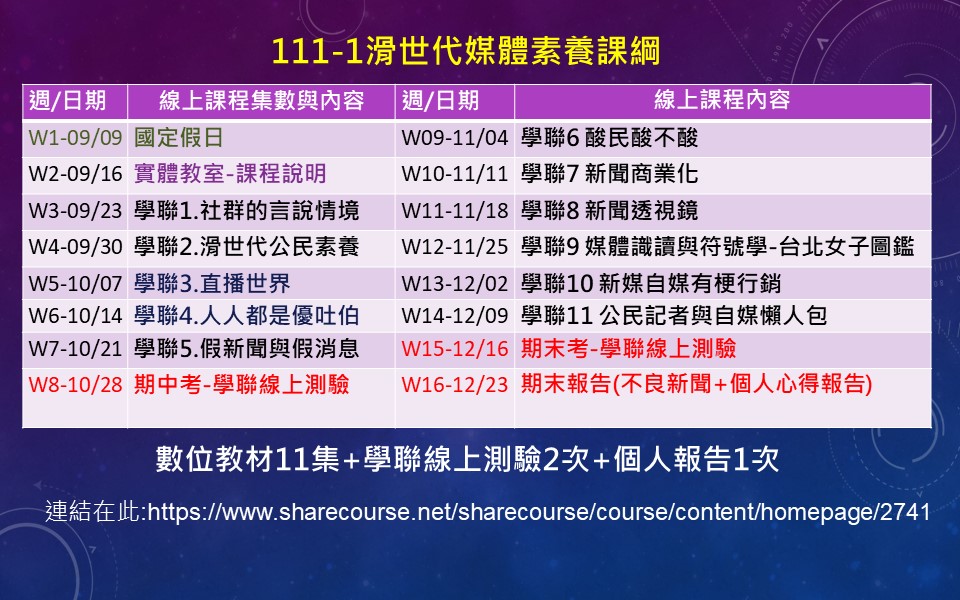 111-1滑世代媒體素養課綱

| 週/日期 | 線上課程集數與內容 | 週/日期 | 線上課程內容 |
|---|---|---|---|
| W1-09/09 | 國定假日 | W09-11/04 | 學聯6 酸民酸不酸 |
| W2-09/16 | 實體教室-課程說明 | W10-11/11 | 學聯7 新聞商業化 |
| W3-09/23 | 學聯1.社群的言說情境 | W11-11/18 | 學聯8 新聞透視鏡 |
| W4-09/30 | 學聯2.滑世代公民素養 | W12-11/25 | 學聯9 媒體識讀與符號學-台北女子圖鑑 |
| W5-10/07 | 學聯3.直播世界 | W13-12/02 | 學聯10 新媒自媒有梗行銷 |
| W6-10/14 | 學聯4.人人都是優吐伯 | W14-12/09 | 學聯11 公民記者與自媒懶人包 |
| W7-10/21 | 學聯5.假新聞與假消息 | W15-12/16 | 期末考-學聯線上測驗 |
| W8-10/28 | 期中考-學聯線上測驗 | W16-12/23 | 期末報告(不良新聞+個人心得報告) |

數位教材11集+學聯線上測驗2次+個人報告1次

連結在此:https://www.sharecourse.net/sharecourse/course/content/homepage/2741